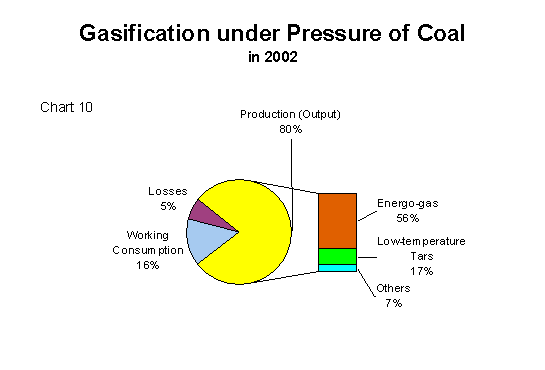 Gasification under Pressure of Coal
in 2002

Chart 10

Production (Output)
80%

Losses
5%

Working
Consumption
16%

Energo-gas
56%

Low-temperature
Tars
17%

Others
7%